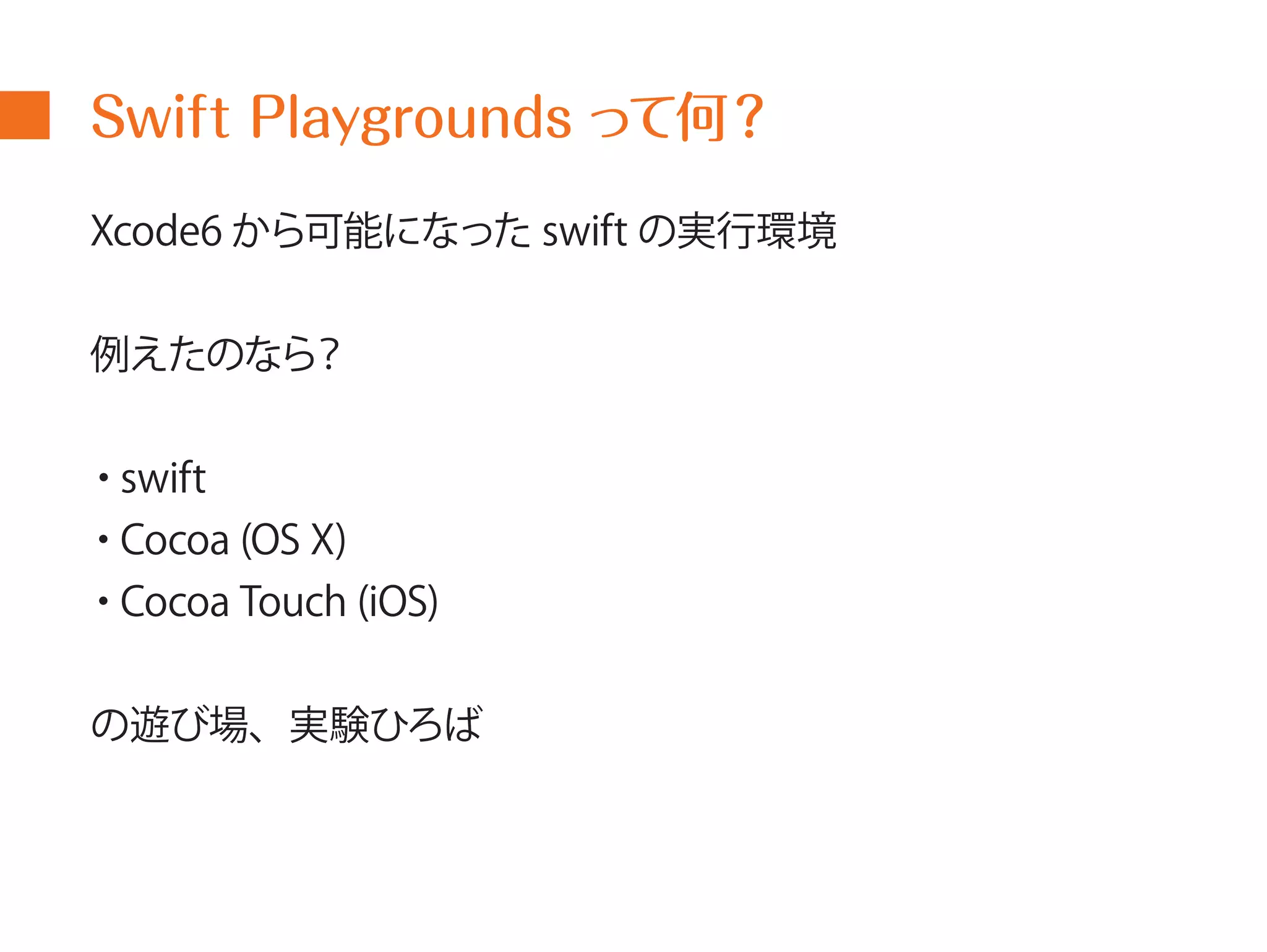 Swift Playgrounds って何？

Xcode6 から可能になった swift の実行環境

例えたのなら？

・swift
・Cocoa (OS X)
・Cocoa Touch (iOS)

の遊び場、実験ひろば